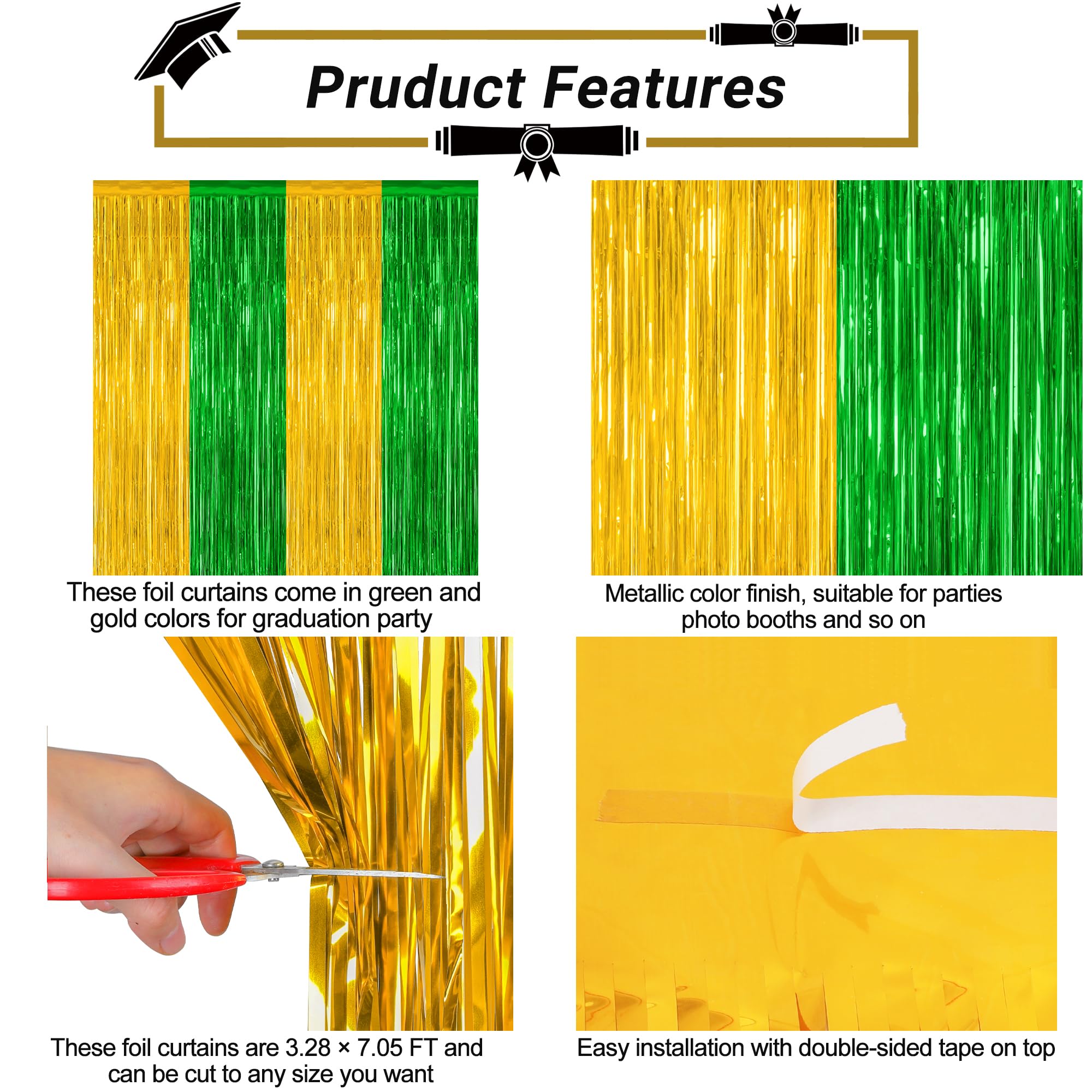 Pruduct Features

These foil curtains come in green and gold colors for graduation party

Metallic color finish, suitable for parties photo booths and so on

These foil curtains are 3.28 × 7.05 FT and can be cut to any size you want

Easy installation with double-sided tape on top